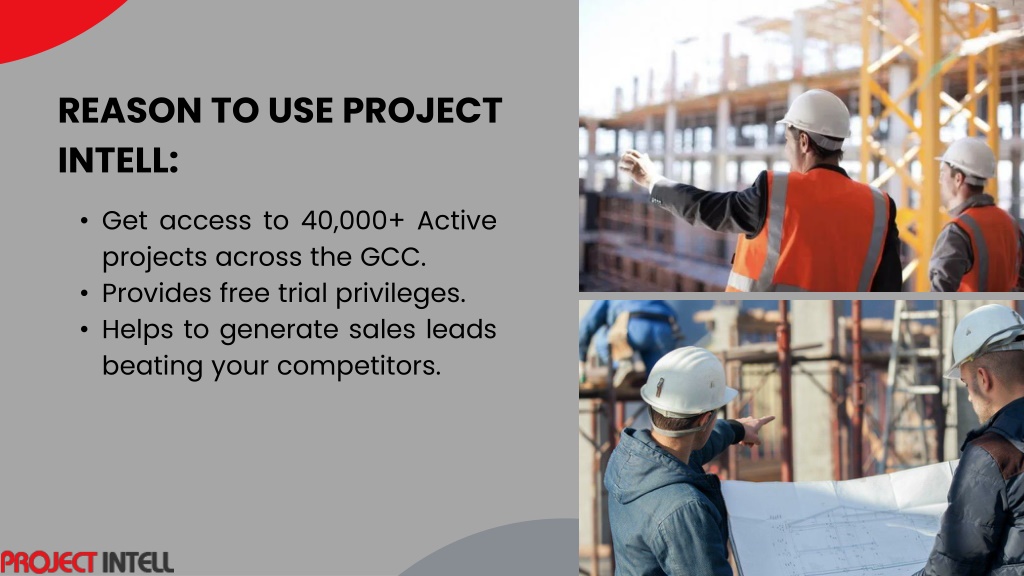 REASON TO USE PROJECT INTELL:

• Get access to 40,000+ Active projects across the GCC.
• Provides free trial privileges.
• Helps to generate sales leads beating your competitors.

PROJECT INTELL